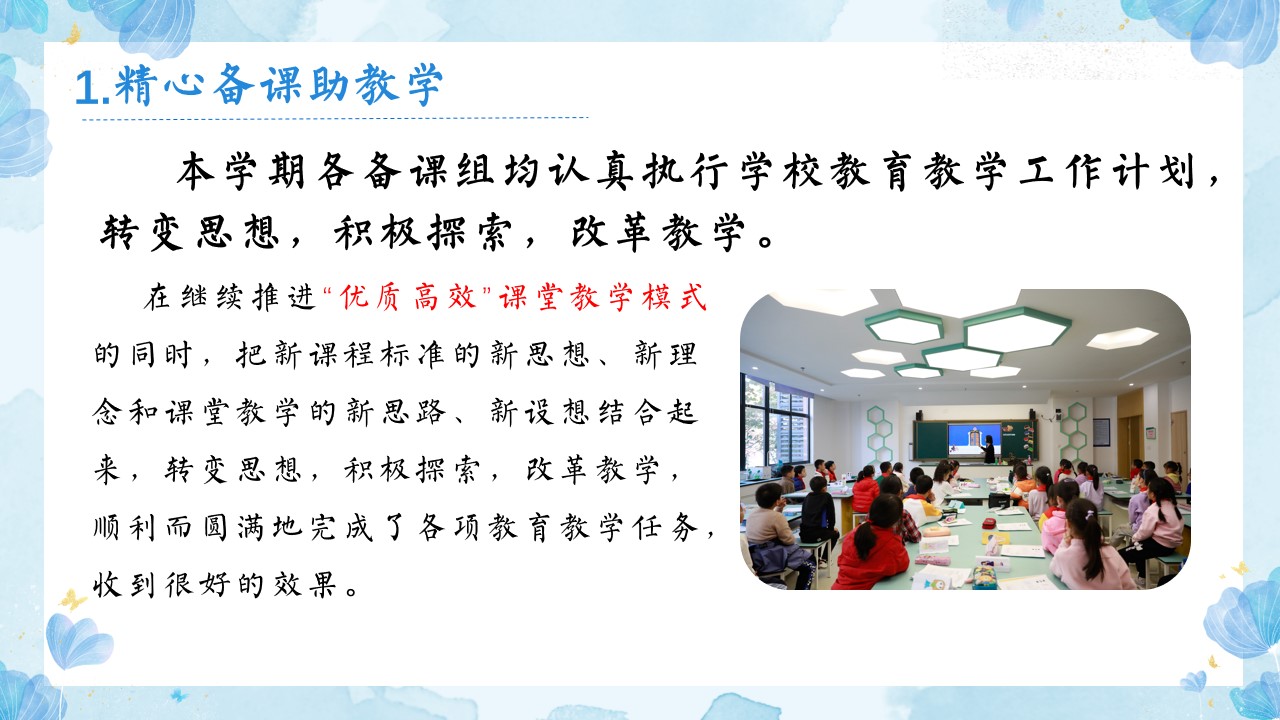 1.精心备课助教学

本学期各备课组均认真执行学校教育教学工作计划，转变思想，积极探索，改革教学。

在继续推进“优质高效”课堂教学模式的同时，把新课程标准的新思想、新理念和课堂教学的新思路、新设想结合起来，转变思想，积极探索，改革教学，顺利而圆满地完成了各项教育教学任务，收到很好的效果。